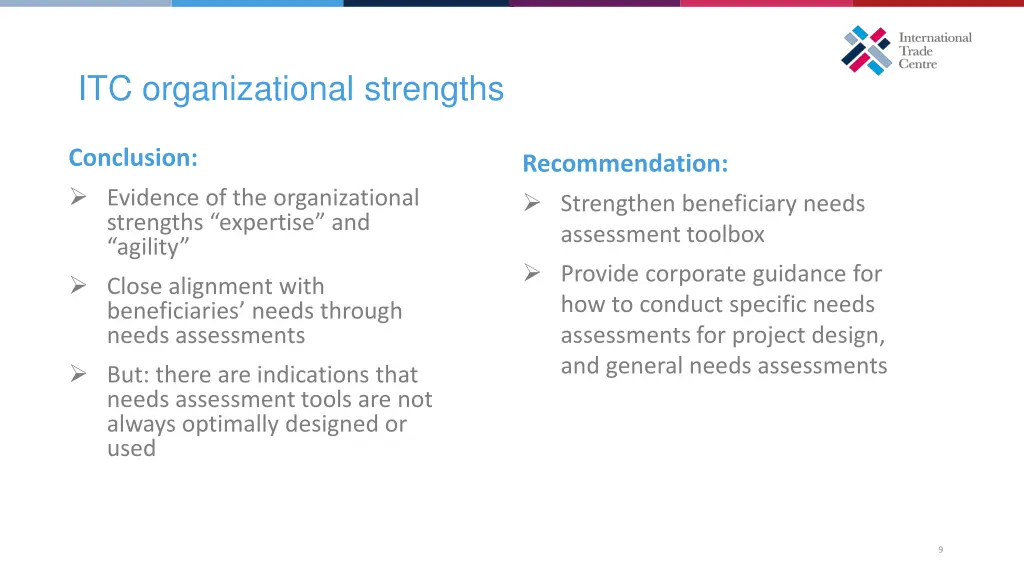 International Trade Centre

ITC organizational strengths

Conclusion:

➢ Evidence of the organizational strengths “expertise” and “agility”

➢ Close alignment with beneficiaries’ needs through needs assessments

➢ But: there are indications that needs assessment tools are not always optimally designed or used

Recommendation:

➢ Strengthen beneficiary needs assessment toolbox

➢ Provide corporate guidance for how to conduct specific needs assessments for project design, and general needs assessments

9